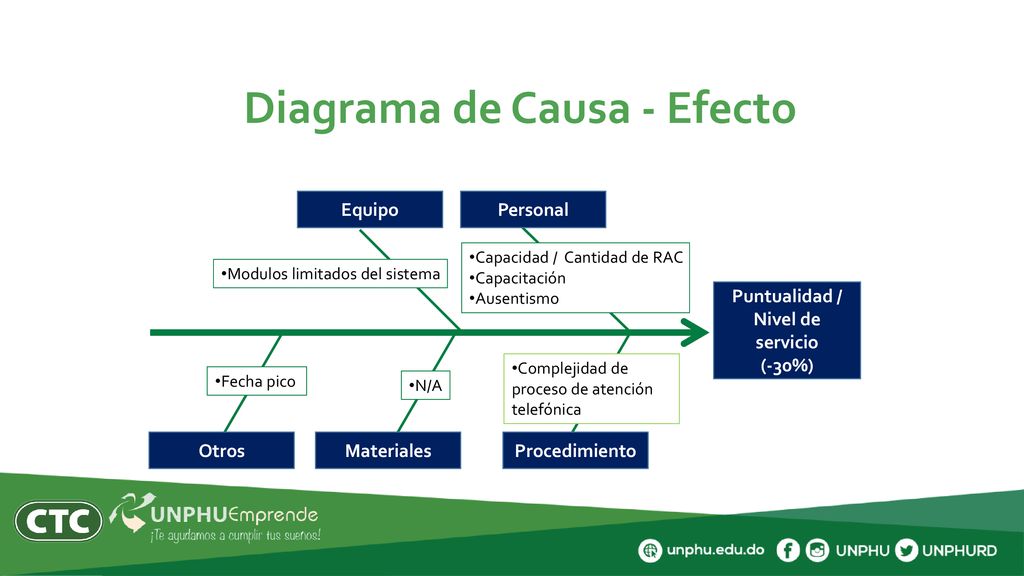 Diagrama de Causa - Efecto

Equipo

Personal

•Modulos limitados del sistema

•Capacidad / Cantidad de RAC
•Capacitación
•Ausentismo

Puntualidad / Nivel de servicio (-30%)

•Fecha pico

•N/A

•Complejidad de proceso de atención telefónica

Otros

Materiales

Procedimiento

CTC

UNPHUEmprende
¡Te ayudamos a cumplir tus sueños!

unphu.edu.do UNPHU UNPHURD